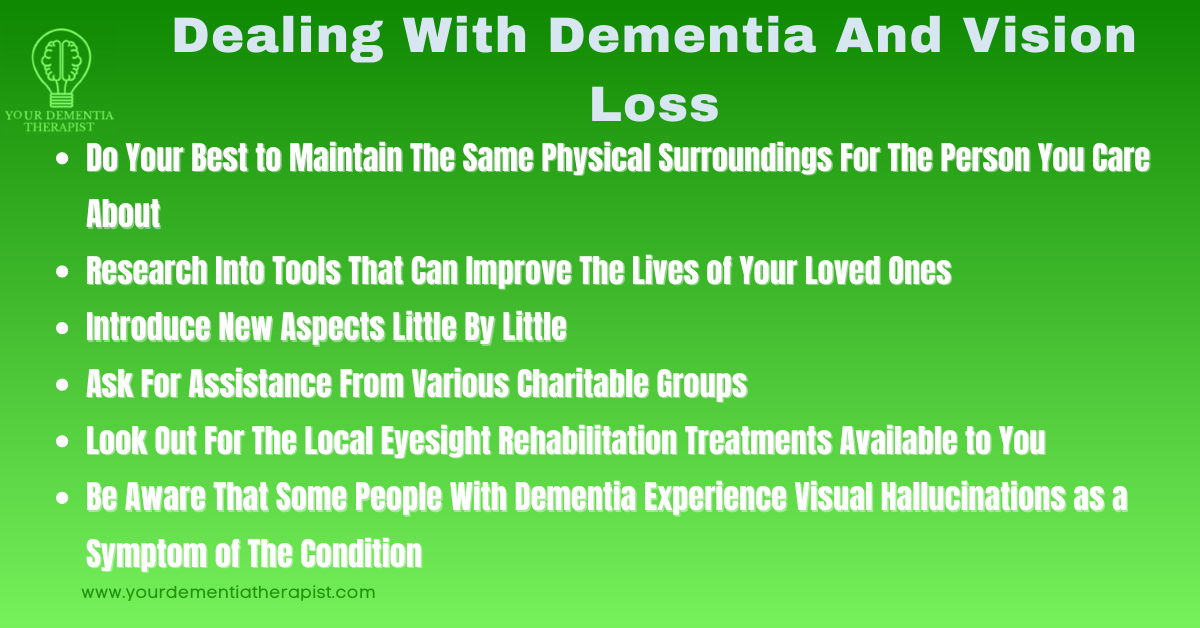 YOUR DEMENTIA THERAPIST

Dealing With Dementia And Vision Loss

- Do Your Best to Maintain The Same Physical Surroundings For The Person You Care About
- Research Into Tools That Can Improve The Lives of Your Loved Ones
- Introduce New Aspects Little By Little
- Ask For Assistance From Various Charitable Groups
- Look Out For The Local Eyesight Rehabilitation Treatments Available to You
- Be Aware That Some People With Dementia Experience Visual Hallucinations as a Symptom of The Condition

www.yourdementiatherapist.com